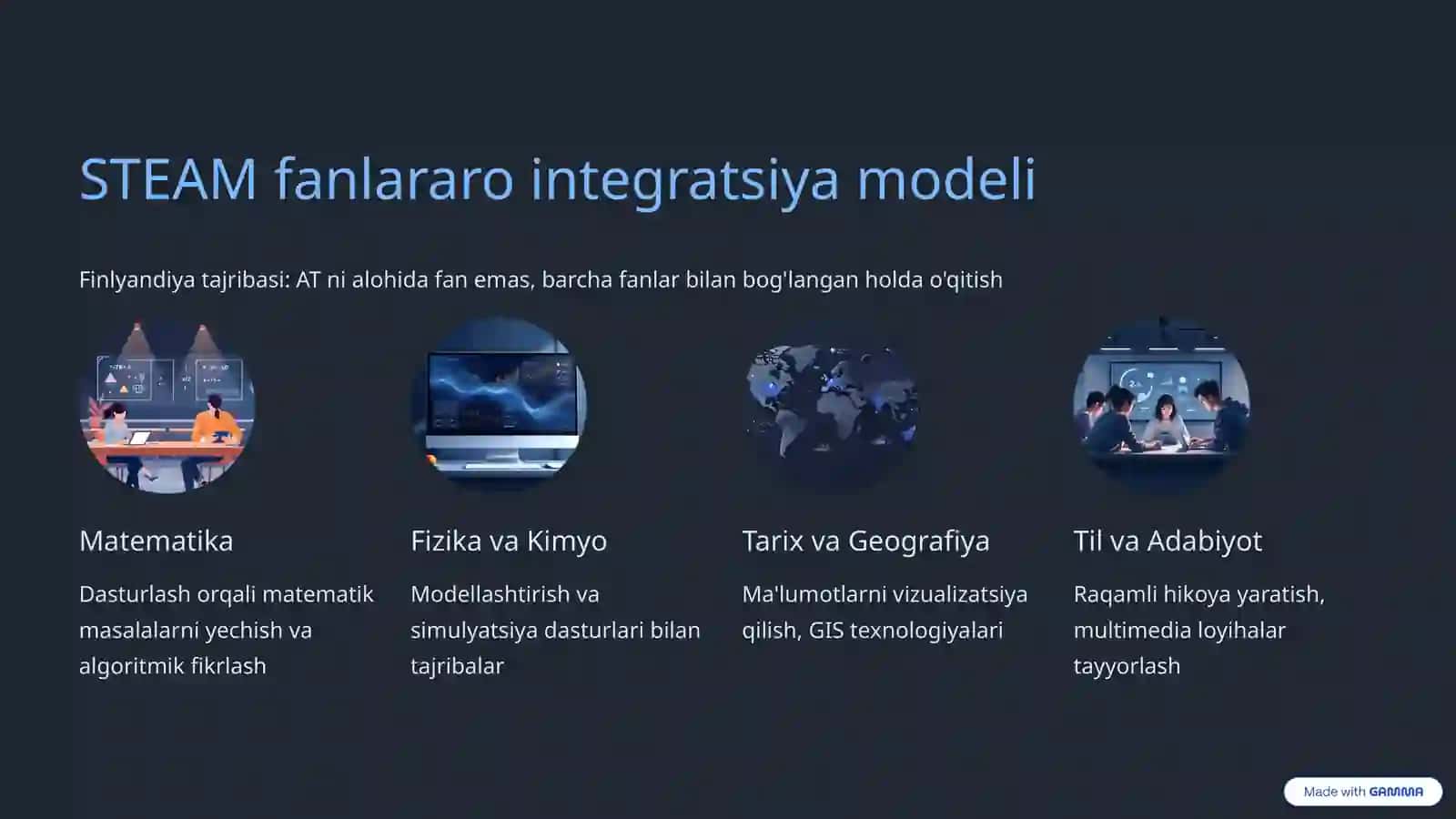 STEAM fanlararo integratsiya modeli

Finlyandiya tajribasi: AT ni alohida fan emas, barcha fanlar bilan bog'langan holda o'qitish

Matematika

Dasturlash orqali matematik masalalarni yechish va algoritmik fikrlash

Fizika va Kimyo

Modellashtirish va simulyatsiya dasturlari bilan tajribalar

Tarix va Geografiya

Ma'lumotlarni vizualizatsiya qilish, GIS texnologiyalari

Til va Adabiyot

Raqamli hikoya yaratish, multimedia loyihalar tayyorlash

Made with GAMMA